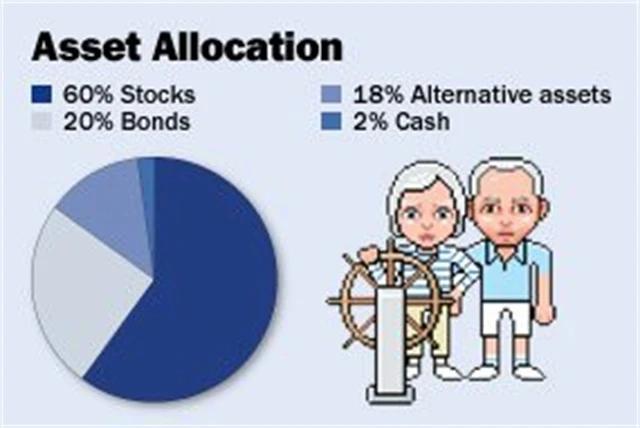 Asset Allocation

60% Stocks
20% Bonds
18% Alternative assets
2% Cash